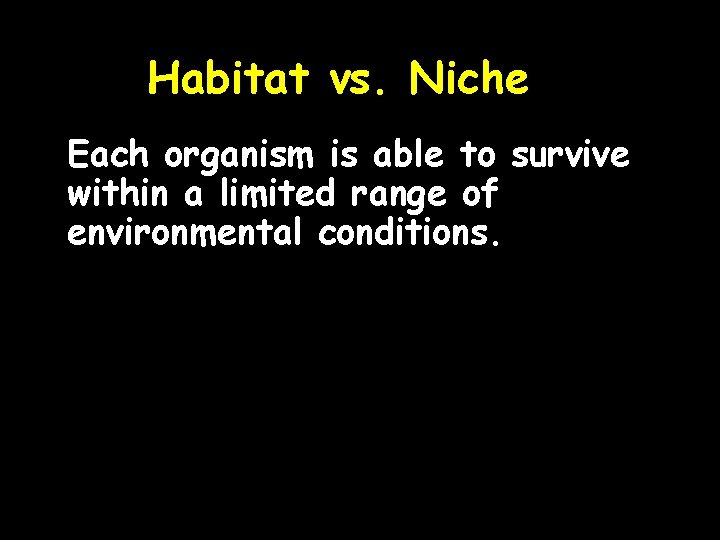 Habitat vs. Niche

Each organism is able to survive within a limited range of environmental conditions.